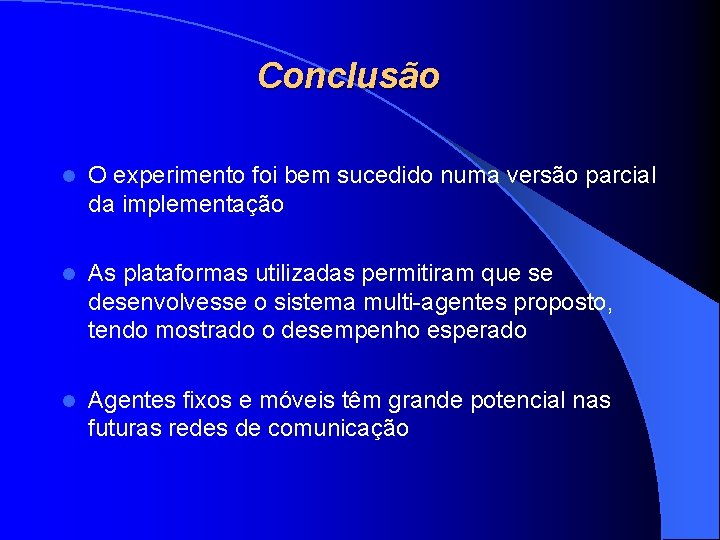 Conclusão

O experimento foi bem sucedido numa versão parcial da implementação

As plataformas utilizadas permitiram que se desenvolvesse o sistema multi-agentes proposto, tendo mostrado o desempenho esperado

Agentes fixos e móveis têm grande potencial nas futuras redes de comunicação